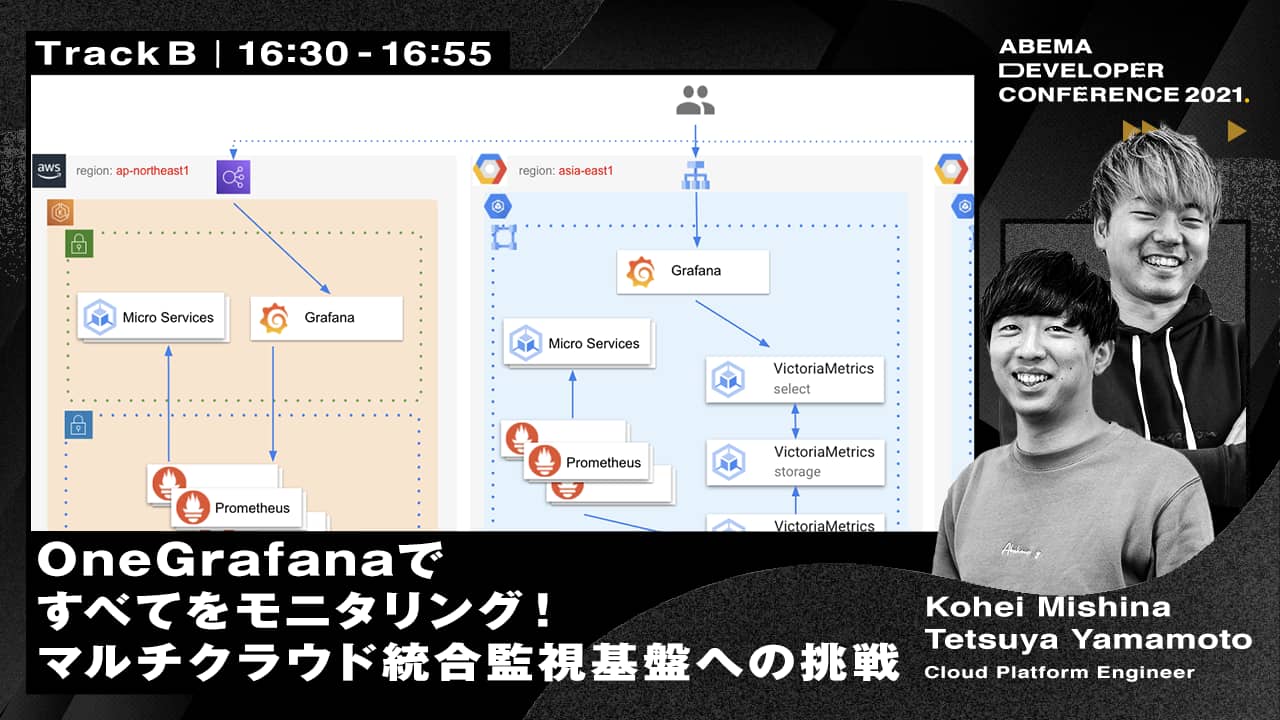 Track B | 16:30 - 16:55

ABEMA
DEVELOPER
CONFERENCE 2021.

aws

region: ap-northeast1

Micro Services

Grafana

Prometheus

region: asia-east1

Grafana

Micro Services

VictoriaMetrics
select

Prometheus

VictoriaMetrics
storage

VictoriaMetrics

OneGrafanaで
すべてをモニタリング！
マルチクラウド統合監視基盤への挑戦

Kohei Mishina
Tetsuya Yamamoto
Cloud Platform Engineer